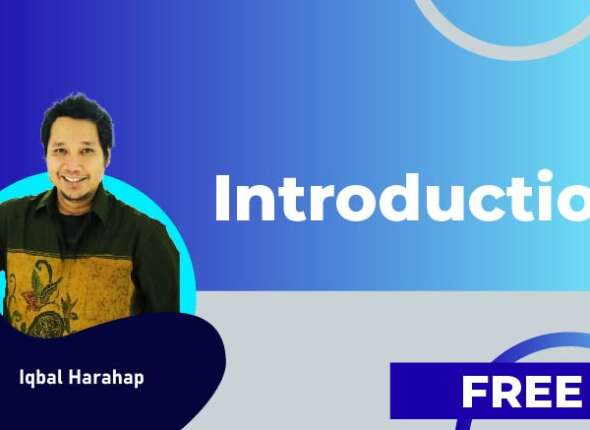 Introductio

Iqbal Harahap

FREE